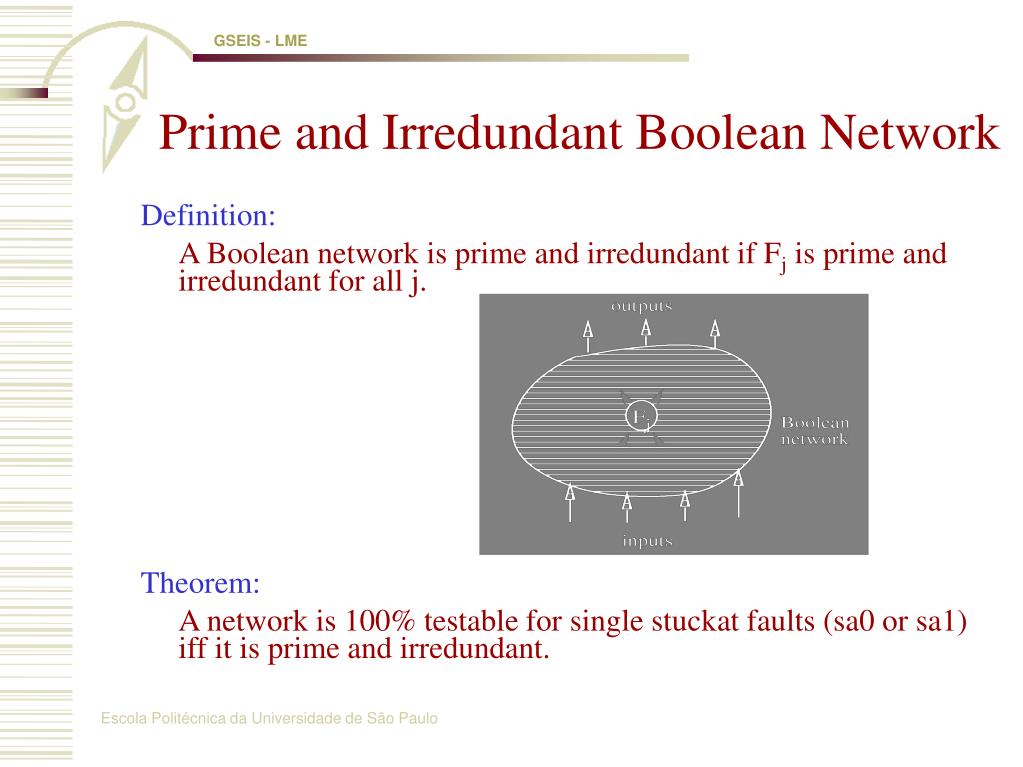 GSEIS - LME

Prime and Irredundant Boolean Network

Definition:

A Boolean network is prime and irredundant if $F_j$ is prime and irredundant for all j.

outputs

$F_j$

Boolean network

inputs

Theorem:

A network is 100% testable for single stuckat faults (sa0 or sa1) iff it is prime and irredundant.

Escola Politécnica da Universidade de São Paulo